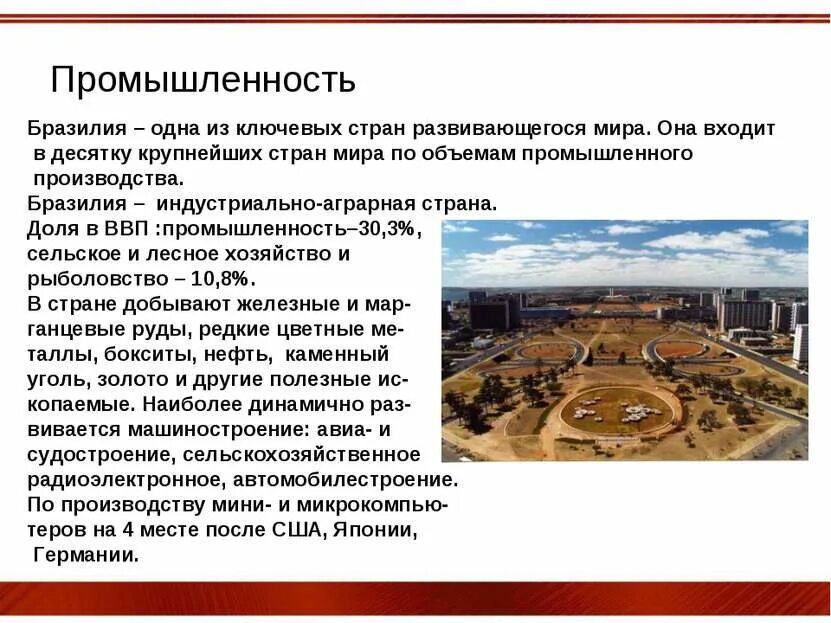 Промышленность

Бразилия – одна из ключевых стран развивающегося мира. Она входит в десятку крупнейших стран мира по объемам промышленного производства.
Бразилия – индустриально-аграрная страна.
Доля в ВВП :промышленность–30,3%, сельское и лесное хозяйство и рыболовство – 10,8%.
В стране добывают железные и марганцевые руды, редкие цветные металлы, бокситы, нефть, каменный уголь, золото и другие полезные ископаемые. Наиболее динамично развивается машиностроение: авиа- и судостроение, сельскохозяйственное радиоэлектронное, автомобилестроение.
По производству мини- и микрокомпьютеров на 4 месте после США, Японии, Германии.